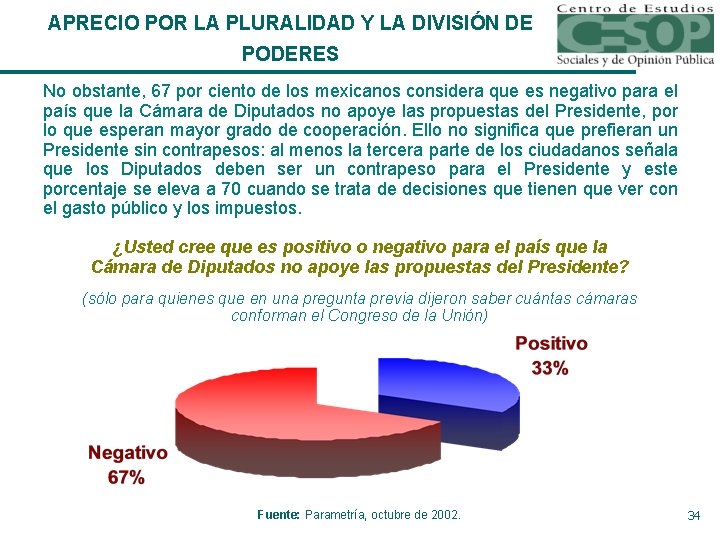 APRECIO POR LA PLURALIDAD Y LA DIVISIÓN DE PODERES

Centro de Estudios
CESOP
Sociales y de Opinión Pública

No obstante, 67 por ciento de los mexicanos considera que es negativo para el país que la Cámara de Diputados no apoye las propuestas del Presidente, por lo que esperan mayor grado de cooperación. Ello no significa que prefieran un Presidente sin contrapesos: al menos la tercera parte de los ciudadanos señala que los Diputados deben ser un contrapeso para el Presidente y este porcentaje se eleva a 70 cuando se trata de decisiones que tienen que ver con el gasto público y los impuestos.

¿Usted cree que es positivo o negativo para el país que la Cámara de Diputados no apoye las propuestas del Presidente?

(sólo para quienes que en una pregunta previa dijeron saber cuántas cámaras conforman el Congreso de la Unión)

Positivo
33%

Negativo
67%

Fuente: Parametría, octubre de 2002.

34